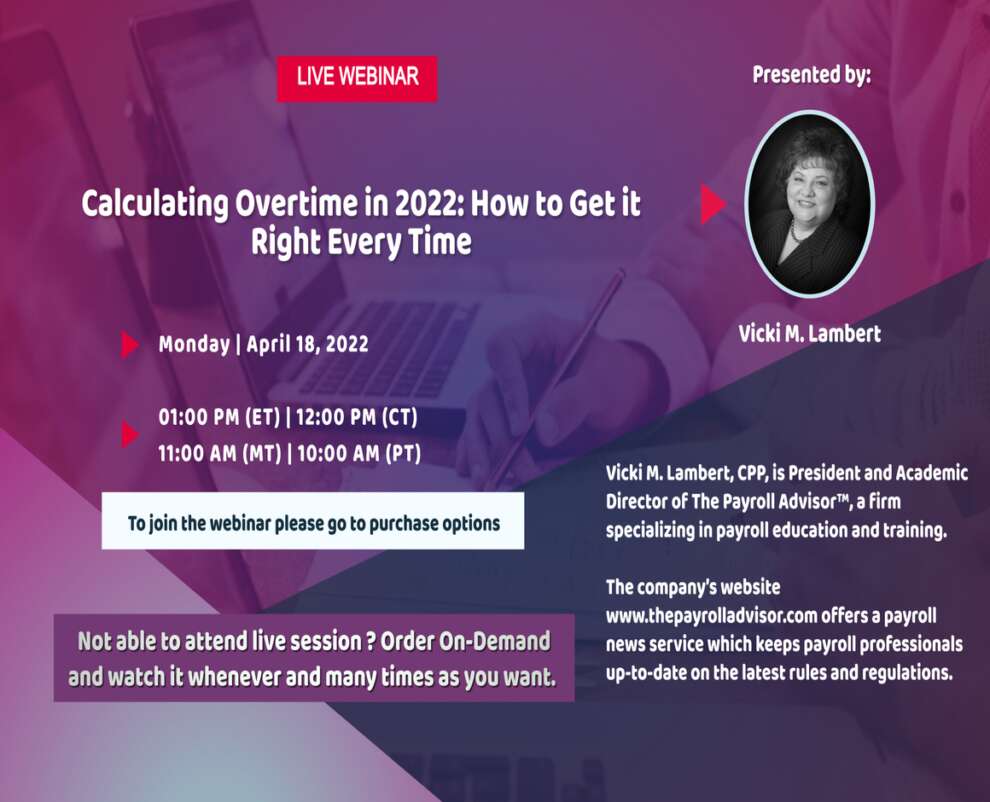 LIVE WEBINAR

Calculating Overtime in 2022: How to Get it Right Every Time

Monday | April 18, 2022

01:00 PM (ET) | 12:00 PM (CT)
11:00 AM (MT) | 10:00 AM (PT)

To join the webinar please go to purchase options

Not able to attend live session ? Order On-Demand and watch it whenever and many times as you want.

Presented by:

Vicki M. Lambert

Vicki M. Lambert, CPP, is President and Academic Director of The Payroll Advisor™, a firm specializing in payroll education and training.

The company's website www.thepayrolladvisor.com offers a payroll news service which keeps payroll professionals up-to-date on the latest rules and regulations.